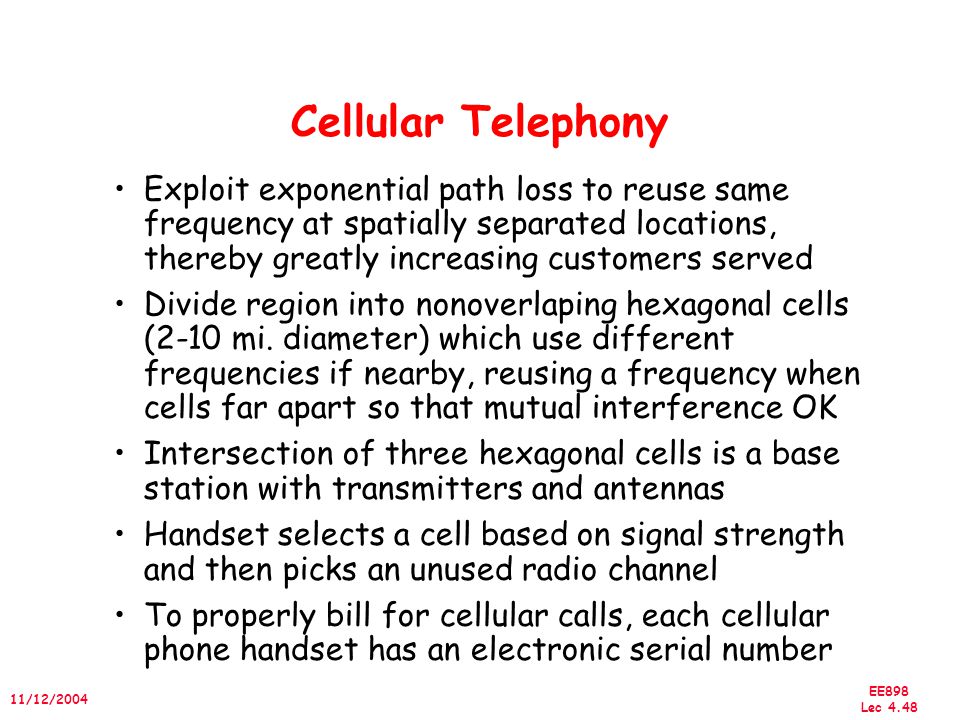 Cellular Telephony

• Exploit exponential path loss to reuse same frequency at spatially separated locations, thereby greatly increasing customers served

• Divide region into nonoverlaping hexagonal cells (2-10 mi. diameter) which use different frequencies if nearby, reusing a frequency when cells far apart so that mutual interference OK

• Intersection of three hexagonal cells is a base station with transmitters and antennas

• Handset selects a cell based on signal strength and then picks an unused radio channel

• To properly bill for cellular calls, each cellular phone handset has an electronic serial number

11/12/2004

EE898
Lec 4.48